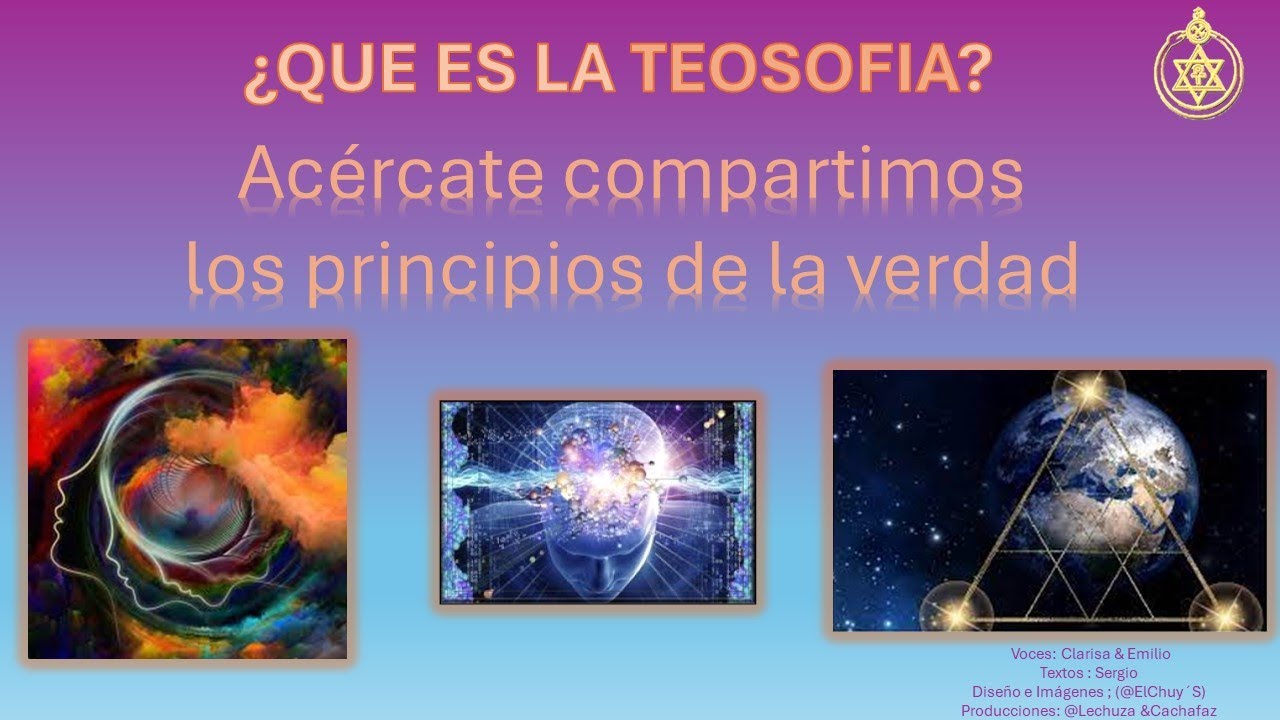 ¿QUE ES LA TEOSOFIA?

Acércate compartimos los principios de la verdad

Voces: Clarisa & Emilio
Textos : Sergio
Diseño e Imágenes ; (@ElChuy´S)
Producciones: @Lechuza &Cachafaz